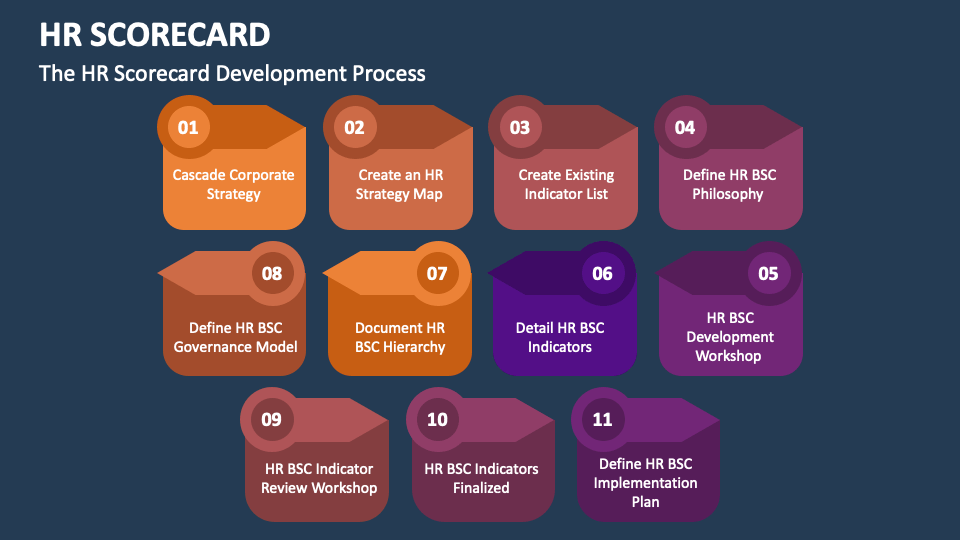 HR SCORECARD

The HR Scorecard Development Process

01
Cascade Corporate Strategy

02
Create an HR Strategy Map

03
Create Existing Indicator List

04
Define HR BSC Philosophy

08
Define HR BSC Governance Model

07
Document HR BSC Hierarchy

06
Detail HR BSC Indicators

05
HR BSC Development Workshop

09
HR BSC Indicator Review Workshop

10
HR BSC Indicators Finalized

11
Define HR BSC Implementation Plan